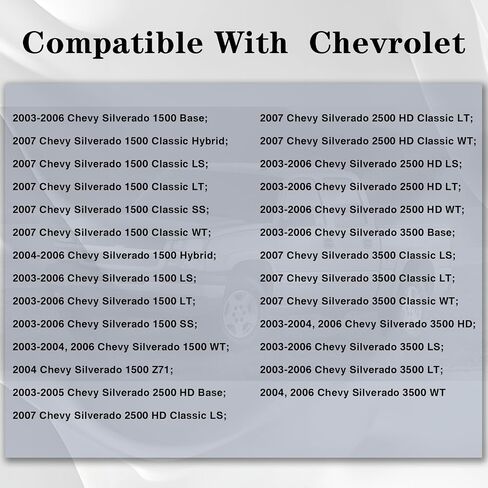 Compatible With Chevrolet

2003-2006 Chevy Silverado 1500 Base;
2007 Chevy Silverado 1500 Classic Hybrid;
2007 Chevy Silverado 1500 Classic LS;
2007 Chevy Silverado 1500 Classic LT;
2007 Chevy Silverado 1500 Classic SS;
2007 Chevy Silverado 1500 Classic WT;
2004-2006 Chevy Silverado 1500 Hybrid;
2003-2006 Chevy Silverado 1500 LS;
2003-2006 Chevy Silverado 1500 LT;
2003-2006 Chevy Silverado 1500 SS;
2003-2004, 2006 Chevy Silverado 1500 WT;
2004 Chevy Silverado 1500 Z71;
2003-2005 Chevy Silverado 2500 HD Base;
2007 Chevy Silverado 2500 HD Classic LS;

2007 Chevy Silverado 2500 HD Classic LT;
2007 Chevy Silverado 2500 HD Classic WT;
2003-2006 Chevy Silverado 2500 HD LS;
2003-2006 Chevy Silverado 2500 HD LT;
2003-2006 Chevy Silverado 2500 HD WT;
2003-2006 Chevy Silverado 3500 Base;
2007 Chevy Silverado 3500 Classic LS;
2007 Chevy Silverado 3500 Classic LT;
2007 Chevy Silverado 3500 Classic WT;
2003-2004, 2006 Chevy Silverado 3500 HD;
2003-2006 Chevy Silverado 3500 LS;
2003-2006 Chevy Silverado 3500 LT;
2004, 2006 Chevy Silverado 3500 WT